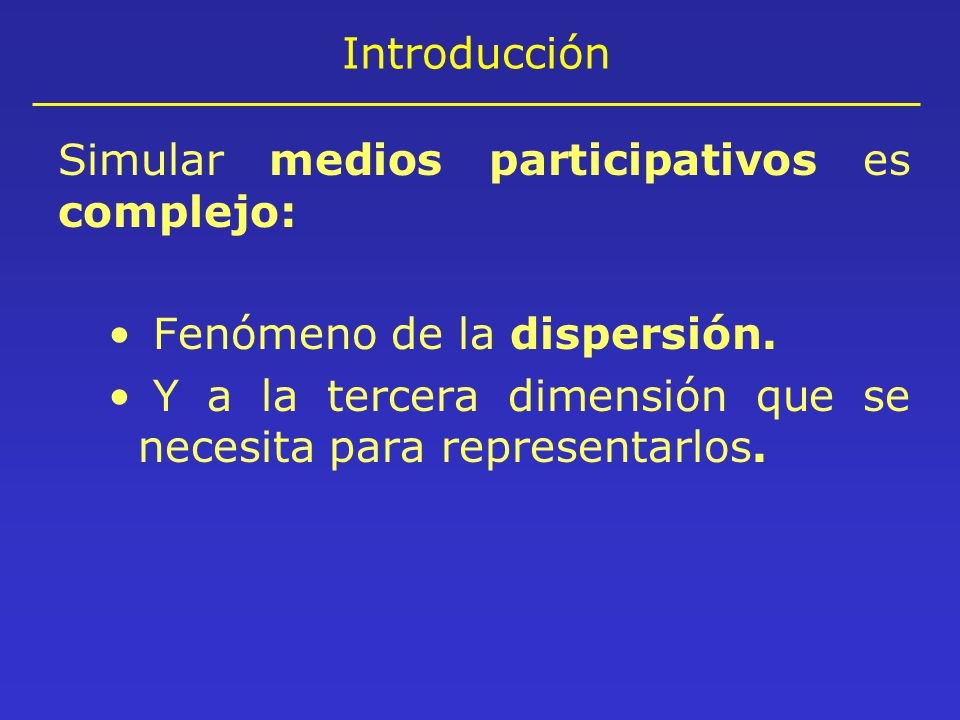 Introducción

Simular medios participativos es complejo:

• Fenómeno de la dispersión.
• Y a la tercera dimensión que se necesita para representarlos.